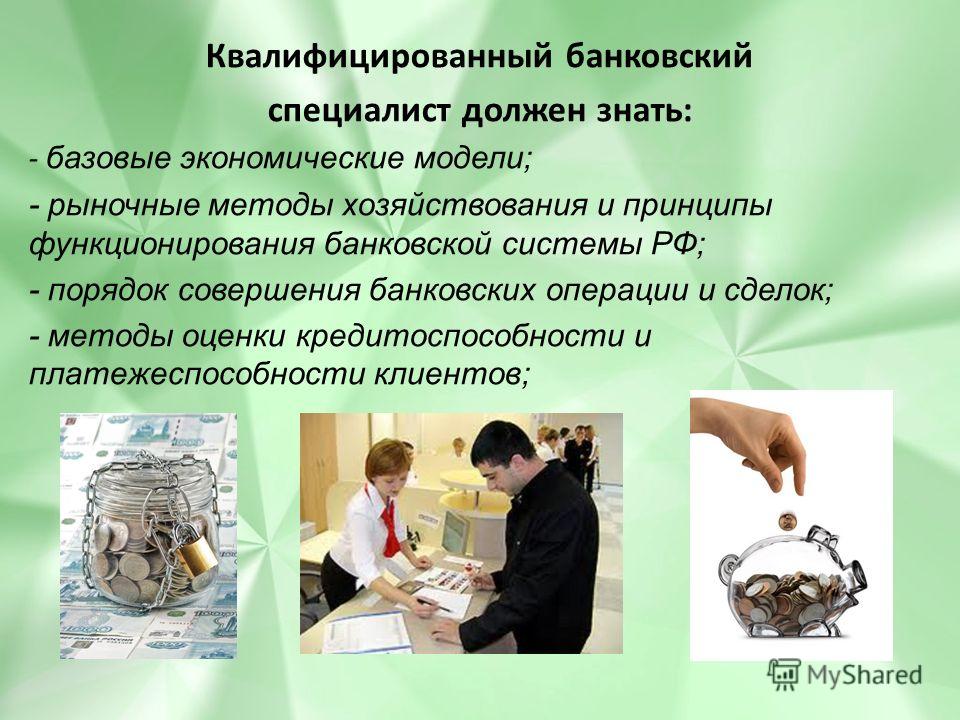 Квалифицированный банковский специалист должен знать:

- базовые экономические модели;

- рыночные методы хозяйствования и принципы функционирования банковской системы РФ;

- порядок совершения банковских операции и сделок;

- методы оценки кредитоспособности и платежеспособности клиентов;

MyShared